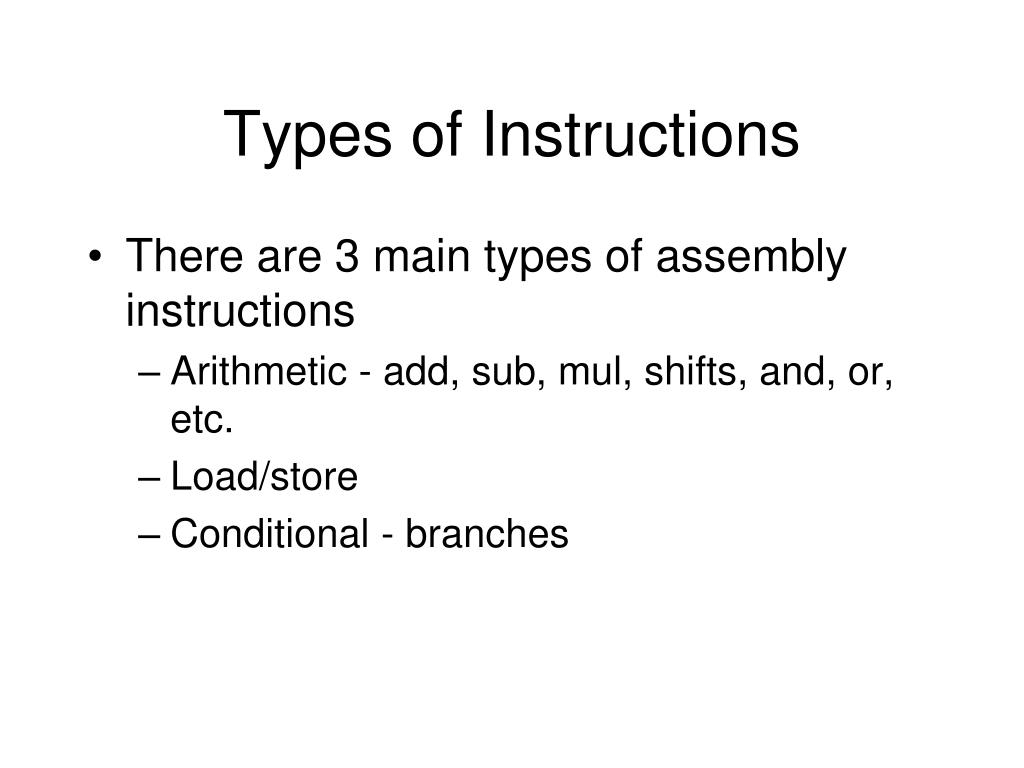 Types of Instructions

• There are 3 main types of assembly instructions

– Arithmetic - add, sub, mul, shifts, and, or, etc.

– Load/store

– Conditional - branches